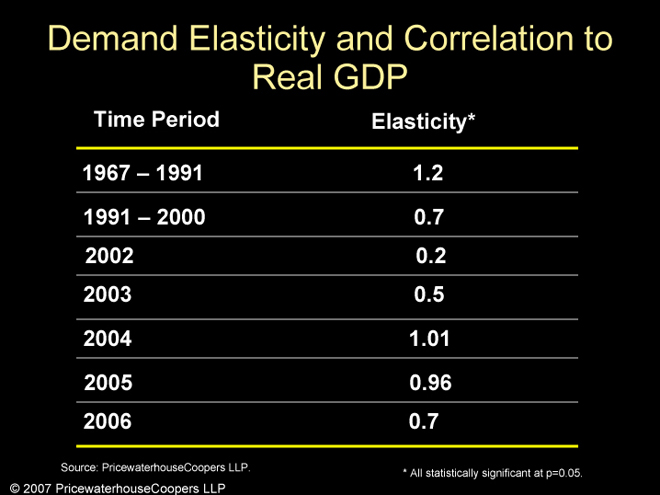 Demand Elasticity and Correlation to Real GDP

| Time Period | Elasticity* |
|---|---|
| 1967 – 1991 | 1.2 |
| 1991 – 2000 | 0.7 |
| 2002 | 0.2 |
| 2003 | 0.5 |
| 2004 | 1.01 |
| 2005 | 0.96 |
| 2006 | 0.7 |

Source: PricewaterhouseCoopers LLP.

* All statistically significant at p=0.05.

© 2007 PricewaterhouseCoopers LLP